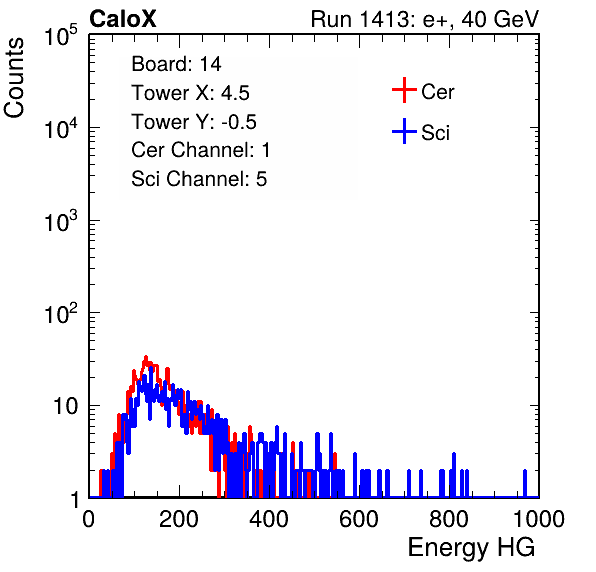 CaloX

Run 1413: e+, 40 GeV

Counts

$10^5$

$10^4$

$10^3$

$10^2$

10

1

Board: 14
Tower X: 4.5
Tower Y: -0.5
Cer Channel: 1
Sci Channel: 5

Cer
Sci

0
200
400
600
800
1000

Energy HG